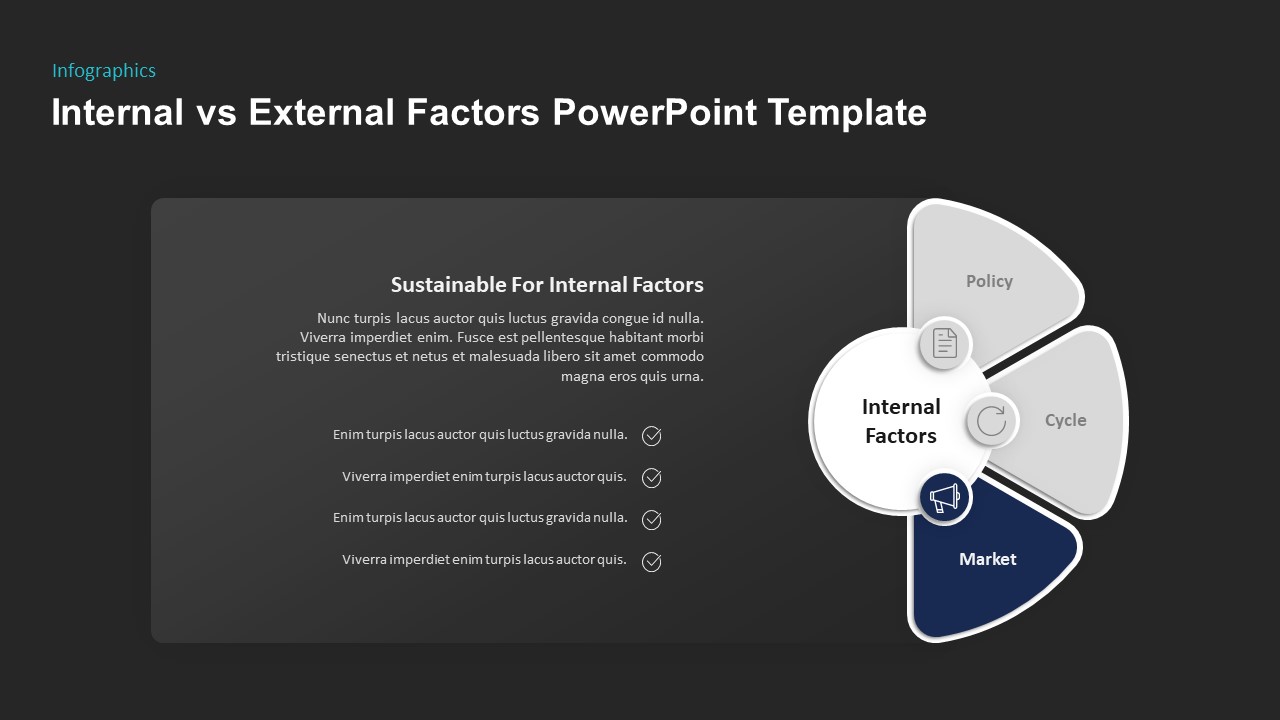 Infographics

Internal vs External Factors PowerPoint Template

Sustainable For Internal Factors

Nunc turpis lacus auctor quis luctus gravida congue id nulla. Viverra imperdiet enim. Fusce est pellentesque habitant morbi tristique senectus et netus et malesuada libero sit amet commodo magna eros quis urna.

Enim turpis lacus auctor quis luctus gravida nulla.

Viverra imperdiet enim turpis lacus auctor quis.

Enim turpis lacus auctor quis luctus gravida nulla.

Viverra imperdiet enim turpis lacus auctor quis.

Policy

Internal Factors

Cycle

Market